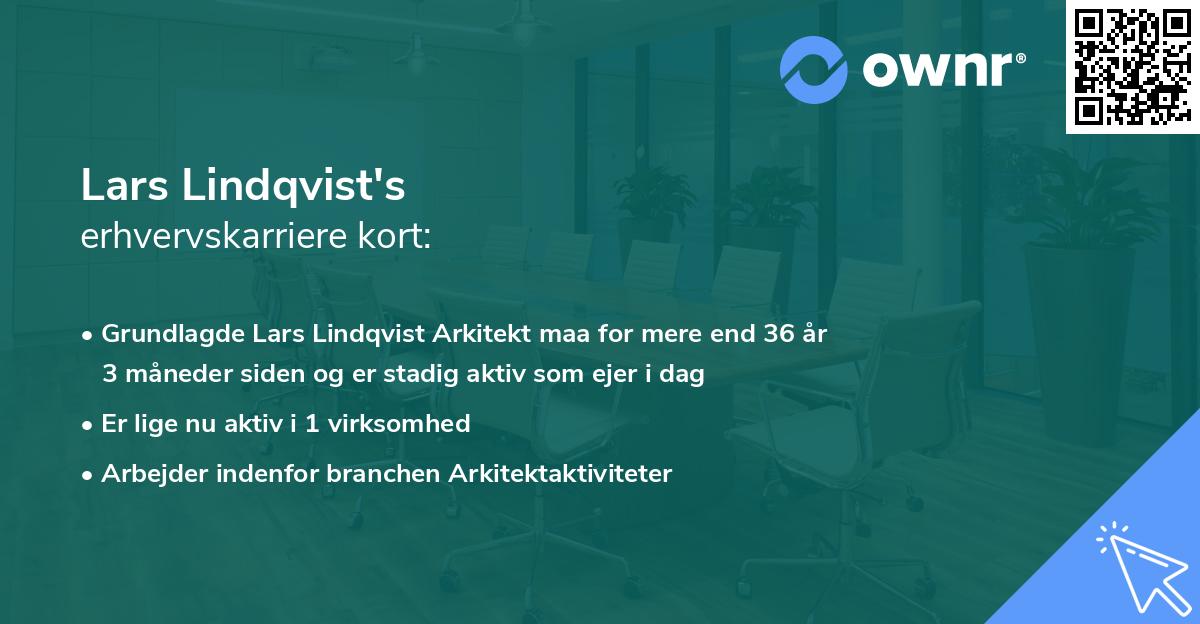 ownr®

Lars Lindqvist's
erhvervskarriere kort:

• Grundlagde Lars Lindqvist Arkitekt maa for mere end 36 år 3 måneder siden og er stadig aktiv som ejer i dag

• Er lige nu aktiv i 1 virksomhed

• Arbejder indenfor branchen Arkitektaktiviteter